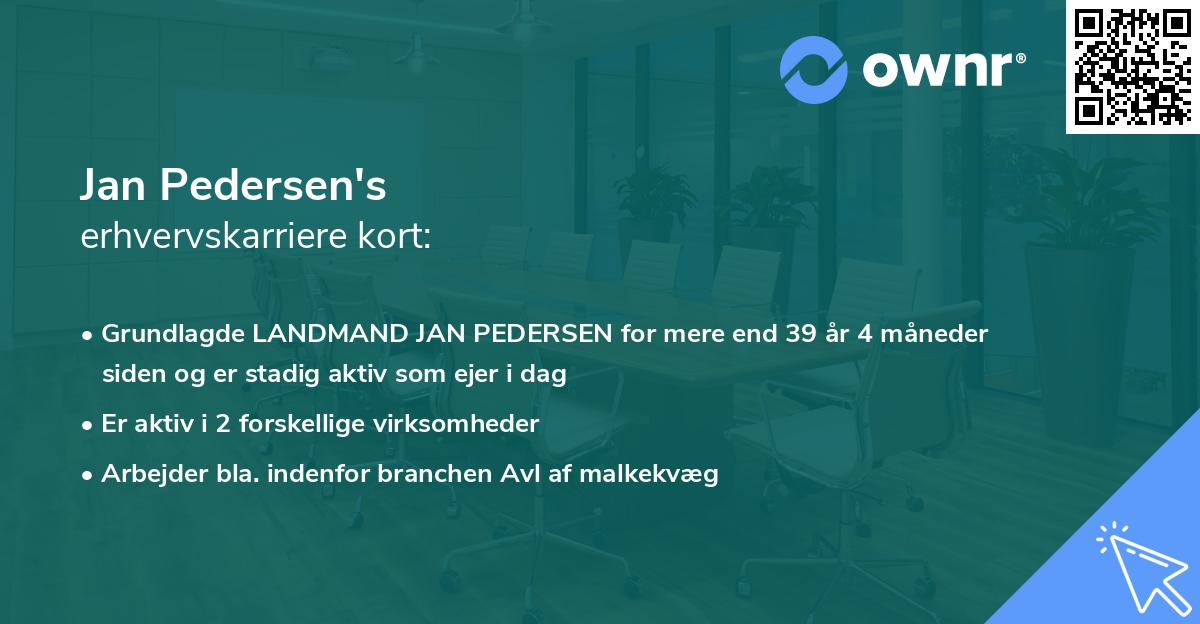 ownr®

Jan Pedersen's
erhvervskarriere kort:

• Grundlagde LANDMAND JAN PEDERSEN for mere end 39 år 4 måneder siden og er stadig aktiv som ejer i dag
• Er aktiv i 2 forskellige virksomheder
• Arbejder bla. indenfor branchen Avl af malkekvæg